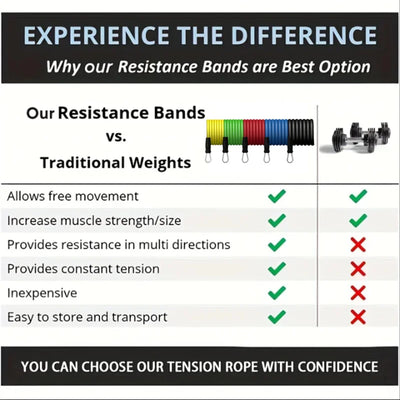 EXPERIENCE THE DIFFERENCE

Why our Resistance Bands are Best Option

Our Resistance Bands vs. Traditional Weights

| | | |
|---|---|---|
| Allows free movement | ✓ | ✓ |
| Increase muscle strength/size | ✓ | ✓ |
| Provides resistance in multi directions | ✓ | ✗ |
| Provides constant tension | ✓ | ✗ |
| Inexpensive | ✓ | ✗ |
| Easy to store and transport | ✓ | ✗ |

YOU CAN CHOOSE OUR TENSION ROPE WITH CONFIDENCE